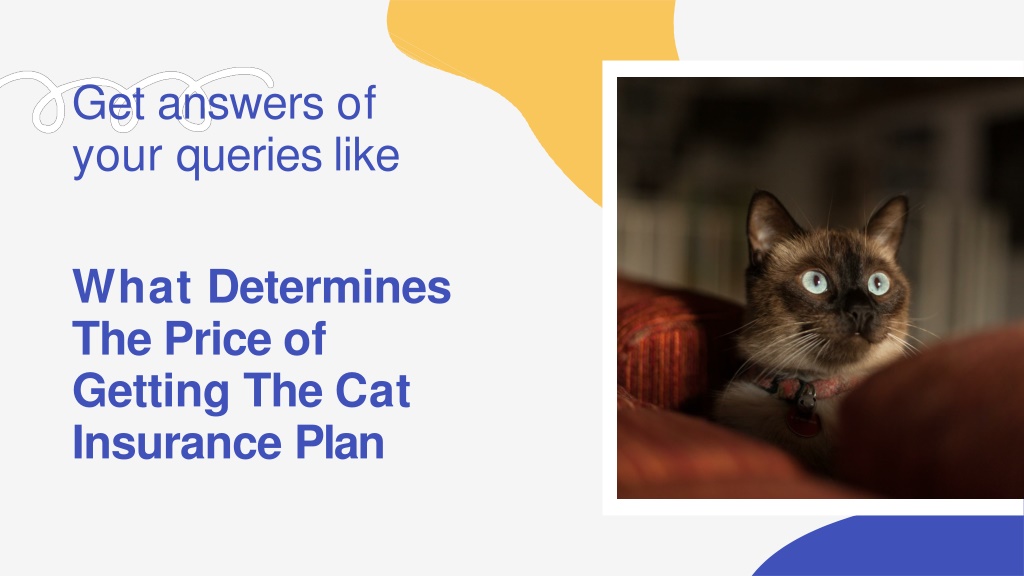 Get answers of your queries like

What Determines The Price of Getting The Cat Insurance Plan